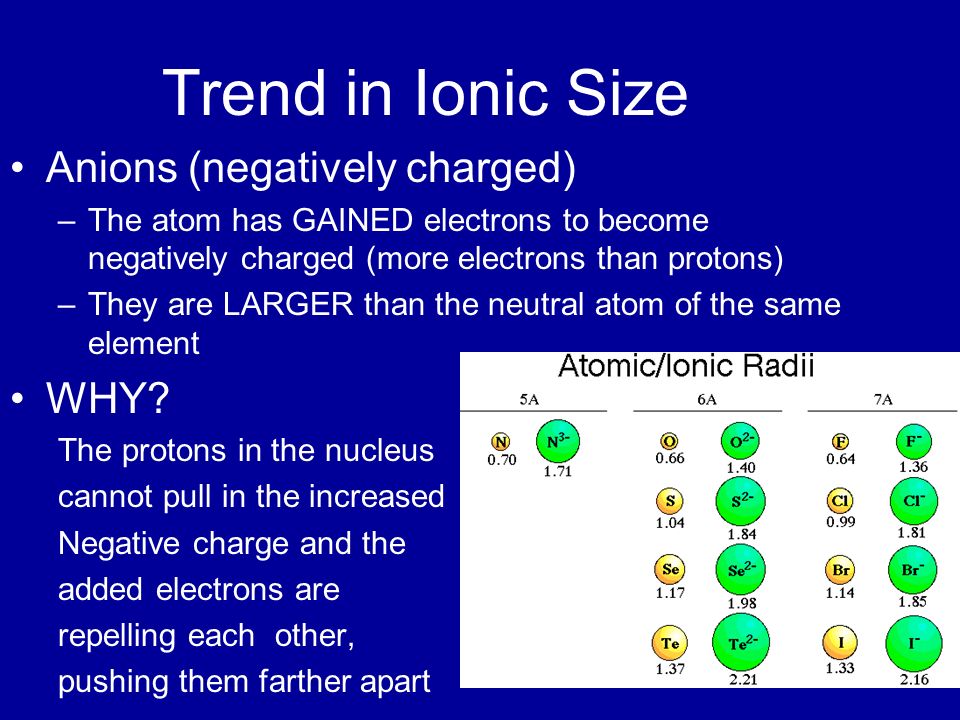 Trend in Ionic Size

• Anions (negatively charged)

– The atom has GAINED electrons to become negatively charged (more electrons than protons)

– They are LARGER than the neutral atom of the same element

• WHY?

The protons in the nucleus cannot pull in the increased Negative charge and the added electrons are repelling each other, pushing them farther apart

Atomic/Ionic Radii

5A

N 0.70
$N^{3-}$ 1.71

6A

O 0.66
$O^{2-}$ 1.40
S 1.04
$S^{2-}$ 1.84
Se 1.17
$Se^{2-}$ 1.98
Te 1.37
$Te^{2-}$ 2.21

7A

F 0.64
$F^-$ 1.36
Cl 0.99
$Cl^-$ 1.81
Br 1.14
$Br^-$ 1.85
I 1.33
$I^-$ 2.16